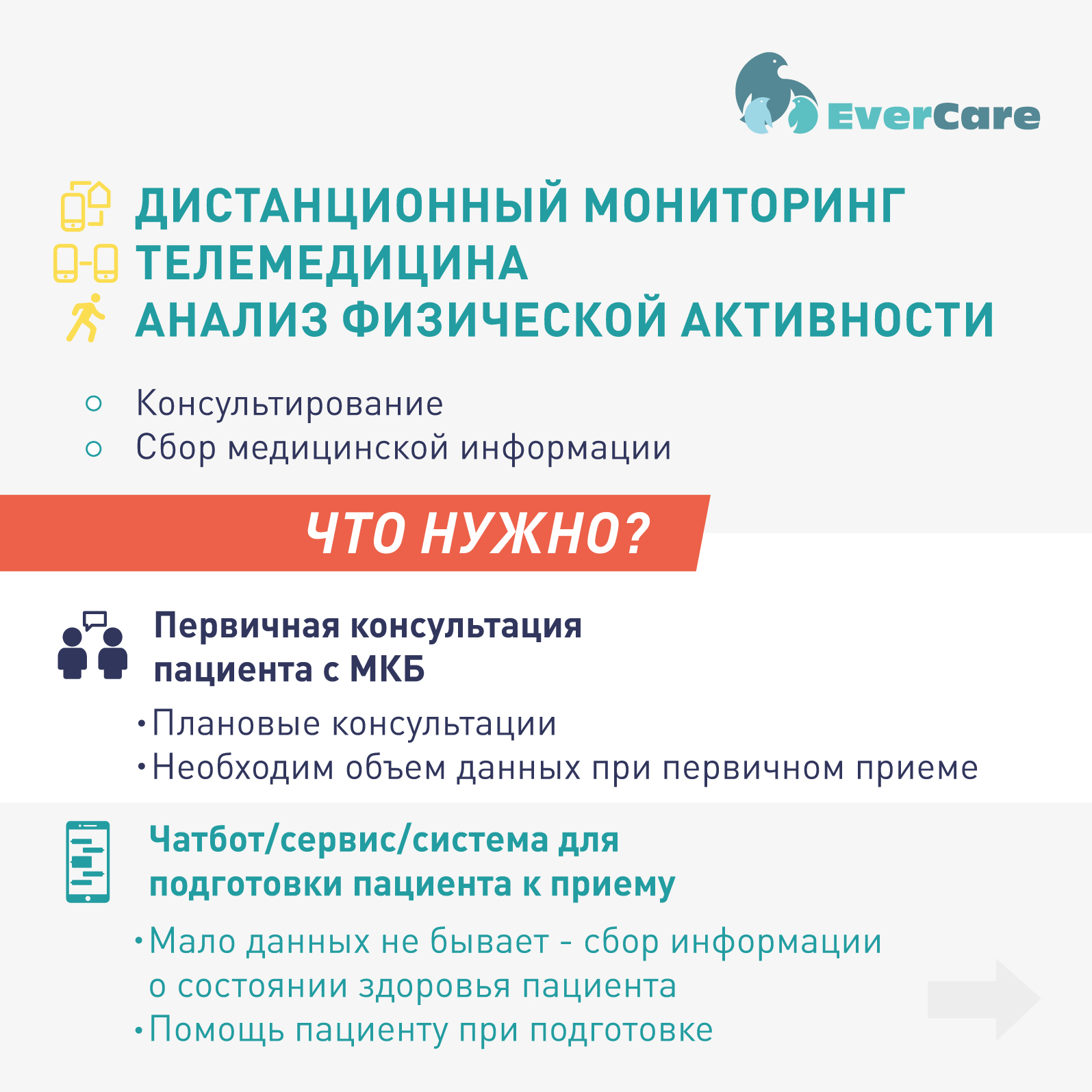 EverCare

ДИСТАНЦИОННЫЙ МОНИТОРИНГ
ТЕЛЕМЕДИЦИНА
АНАЛИЗ ФИЗИЧЕСКОЙ АКТИВНОСТИ

○ Консультирование
○ Сбор медицинской информации

ЧТО НУЖНО?

Первичная консультация пациента с МКБ

• Плановые консультации
• Необходим объем данных при первичном приеме

Чатбот/сервис/система для подготовки пациента к приему

• Мало данных не бывает - сбор информации о состоянии здоровья пациента
• Помощь пациенту при подготовке